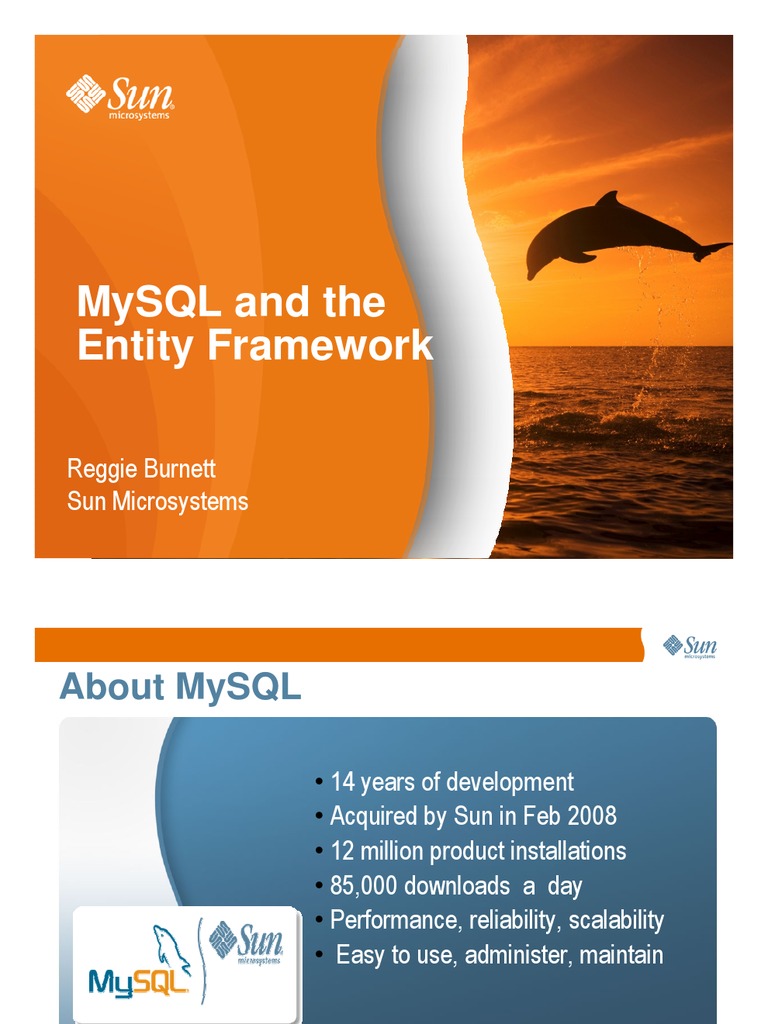 Sun microsystems

MySQL and the Entity Framework

Reggie Burnett
Sun Microsystems

Sun microsystems

About MySQL

• 14 years of development
• Acquired by Sun in Feb 2008
• 12 million product installations
• 85,000 downloads a day
• Performance, reliability, scalability
• Easy to use, administer, maintain

MySQL

Sun microsystems